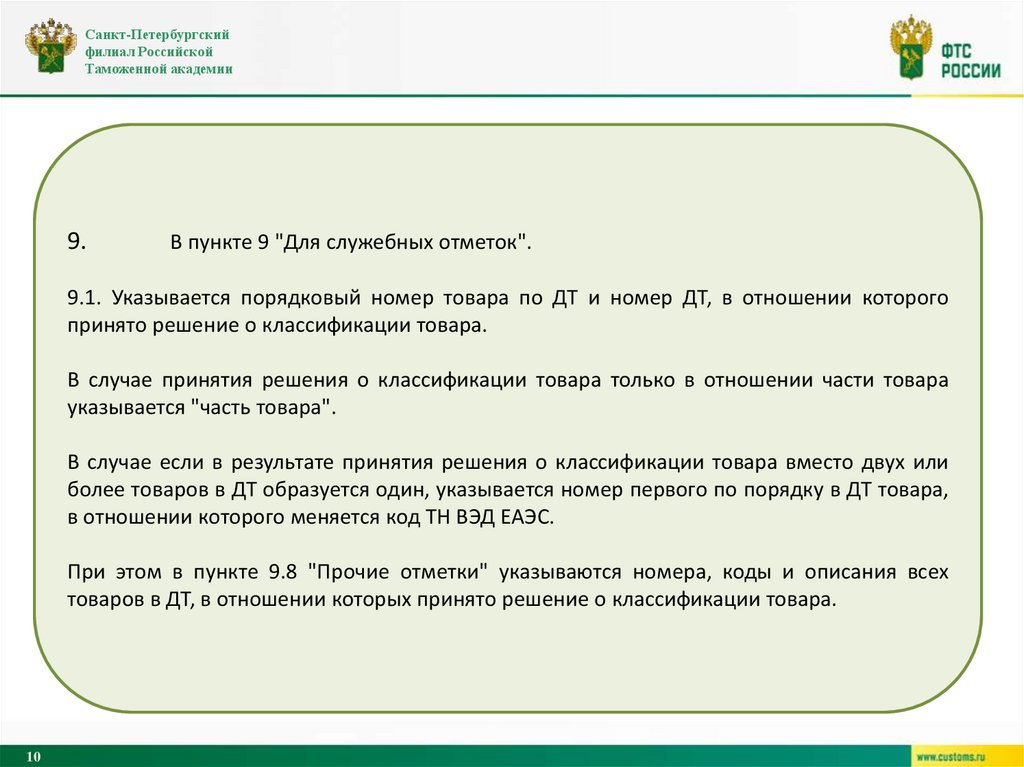 Санкт-Петербургский филиал Российской Таможенной академии

ФТС РОССИИ

9. В пункте 9 "Для служебных отметок".

9.1. Указывается порядковый номер товара по ДТ и номер ДТ, в отношении которого принято решение о классификации товара.

В случае принятия решения о классификации товара только в отношении части товара указывается "часть товара".

В случае если в результате принятия решения о классификации товара вместо двух или более товаров в ДТ образуется один, указывается номер первого по порядку в ДТ товара, в отношении которого меняется код ТН ВЭД ЕАЭС.

При этом в пункте 9.8 "Прочие отметки" указываются номера, коды и описания всех товаров в ДТ, в отношении которых принято решение о классификации товара.

10

www.customs.ru